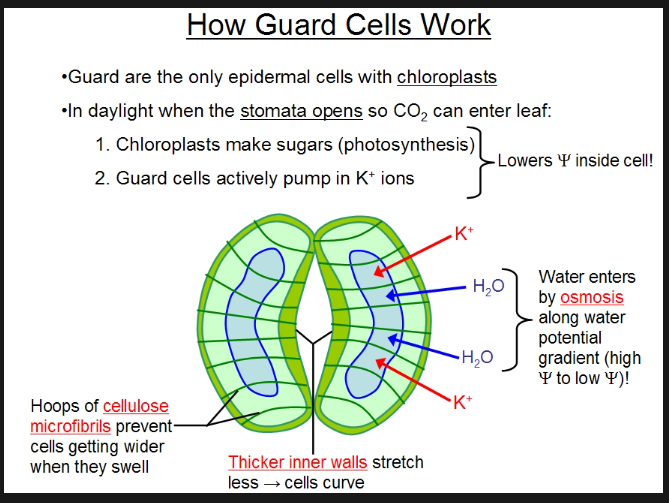 How Guard Cells Work

•Guard are the only epidermal cells with chloroplasts

•In daylight when the stomata opens so $CO_2$ can enter leaf:

1. Chloroplasts make sugars (photosynthesis)

2. Guard cells actively pump in $K^+$ ions

Lowers $\Psi$ inside cell!

$K^+$

$H_2O$

$H_2O$

$K^+$

Water enters by osmosis along water potential gradient (high $\Psi$ to low $\Psi$)!

Hoops of cellulose microfibrils prevent cells getting wider when they swell

Thicker inner walls stretch less → cells curve